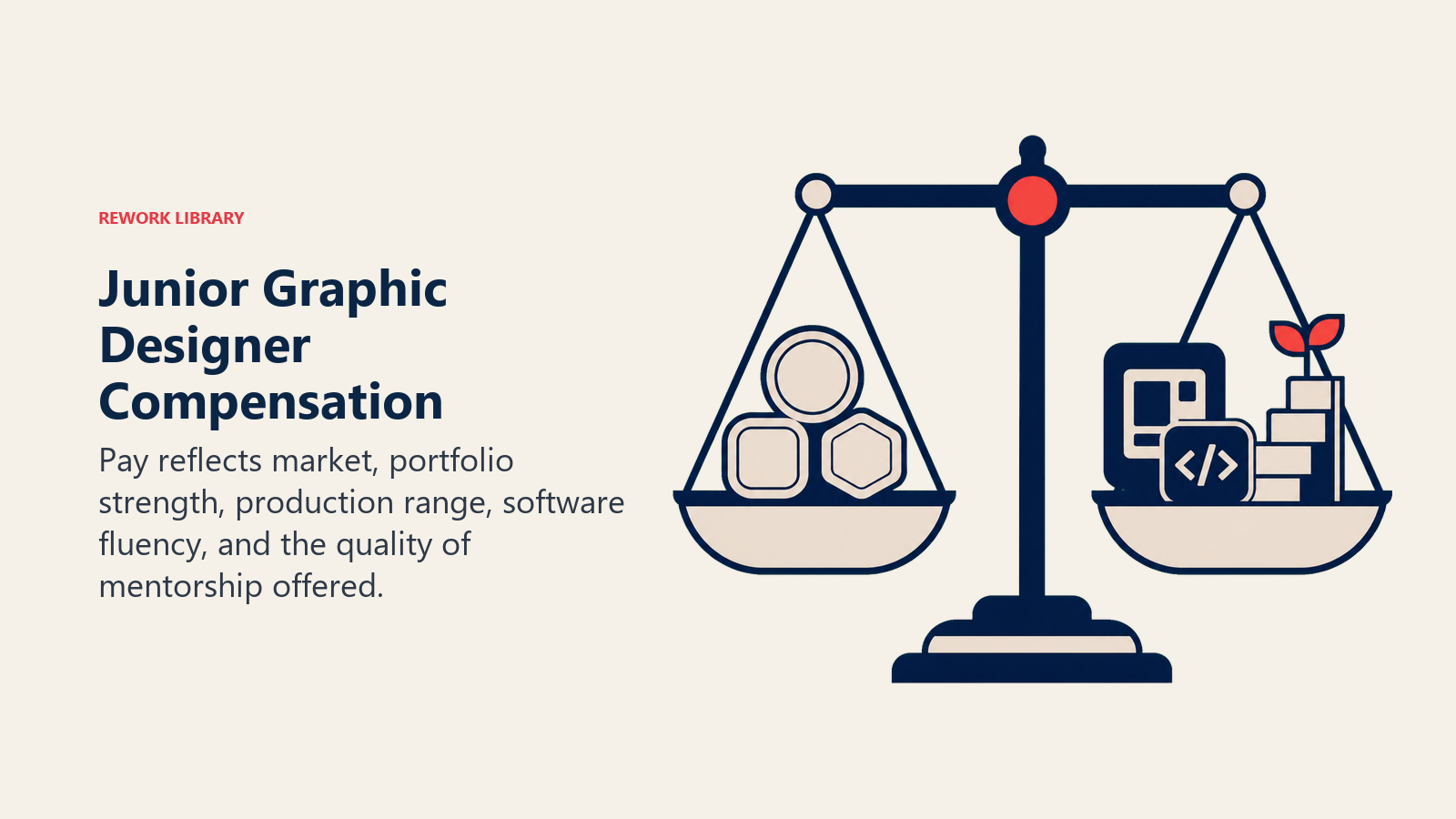 REWORK LIBRARY

Junior Graphic Designer Compensation

Pay reflects market, portfolio strength, production range, software fluency, and the quality of mentorship offered.

</>